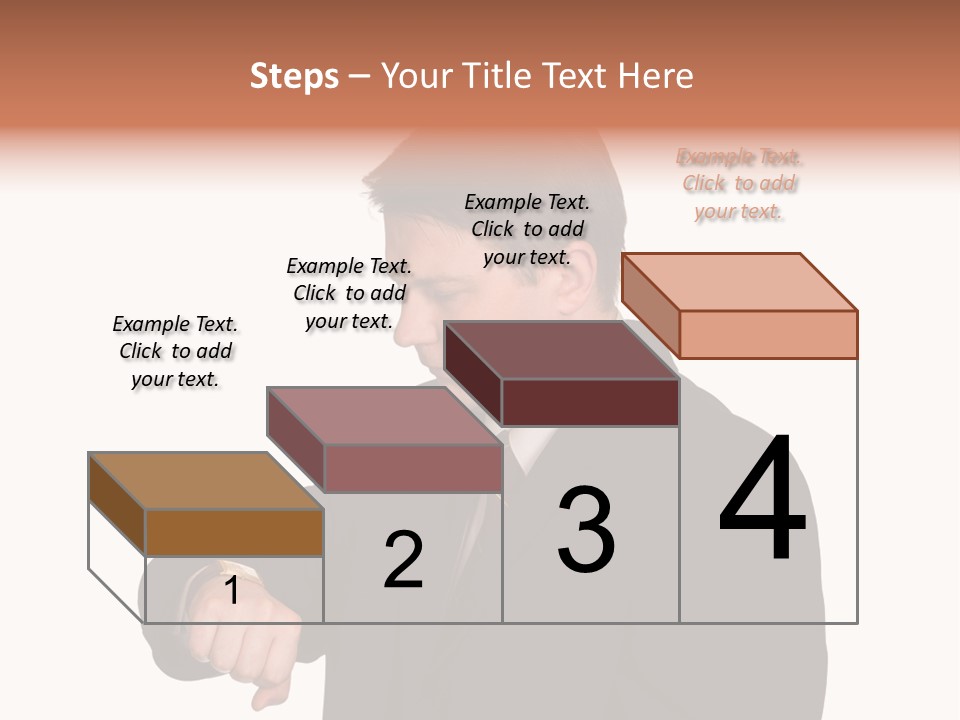 Steps – Your Title Text Here

Example Text. Click to add your text.

Example Text. Click to add your text.

Example Text. Click to add your text.

Example Text. Click to add your text.

1

2

3

4